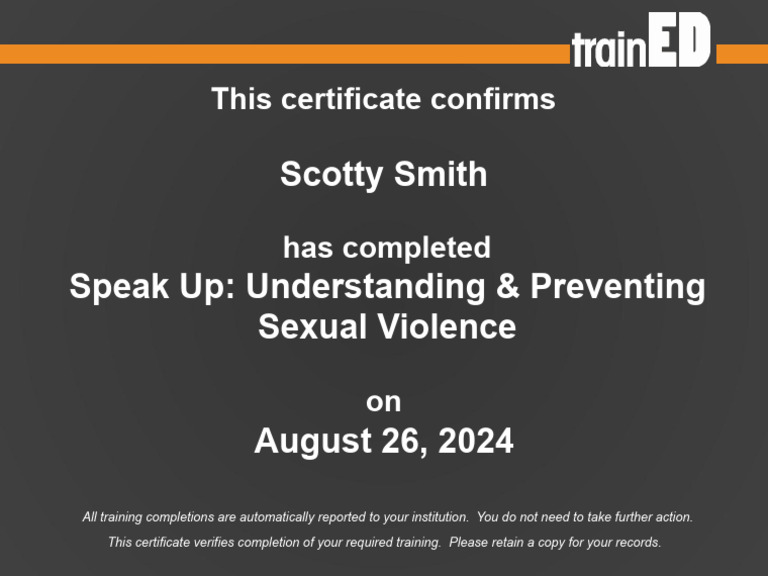 trainED

This certificate confirms

Scotty Smith

has completed
Speak Up: Understanding & Preventing Sexual Violence

on
August 26, 2024

All training completions are automatically reported to your institution. You do not need to take further action.

This certificate verifies completion of your required training. Please retain a copy for your records.